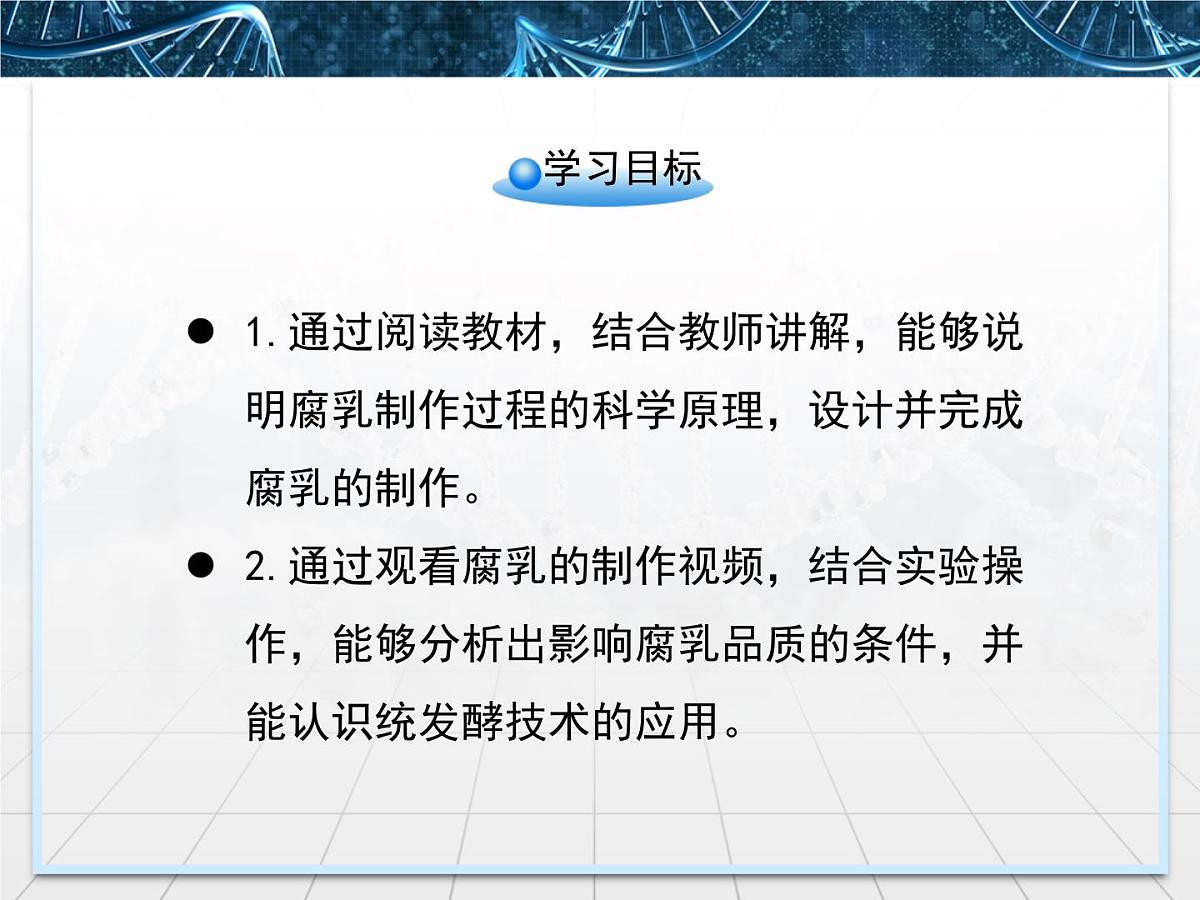 学习目标

● 1.通过阅读教材，结合教师讲解，能够说明腐乳制作过程的科学原理，设计并完成腐乳的制作。

● 2.通过观看腐乳的制作视频，结合实验操作，能够分析出影响腐乳品质的条件，并能认识统发酵技术的应用。